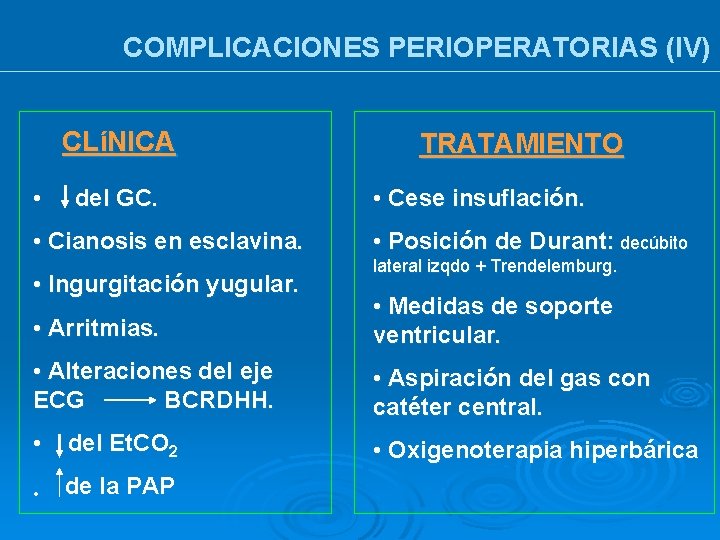 COMPLICACIONES PERIOPERATORIAS (IV)

CLíNICA

• ↓ del GC.

• Cianosis en esclavina.

• Ingurgitación yugular.

• Arritmias.

• Alteraciones del eje ECG ⟶ BCRDHH.

• ↓ del $EtCO_2$

• ↑ de la PAP

TRATAMIENTO

• Cese insuflación.

• Posición de Durant: decúbito lateral izqdo + Trendelemburg.

• Medidas de soporte ventricular.

• Aspiración del gas con catéter central.

• Oxigenoterapia hiperbárica